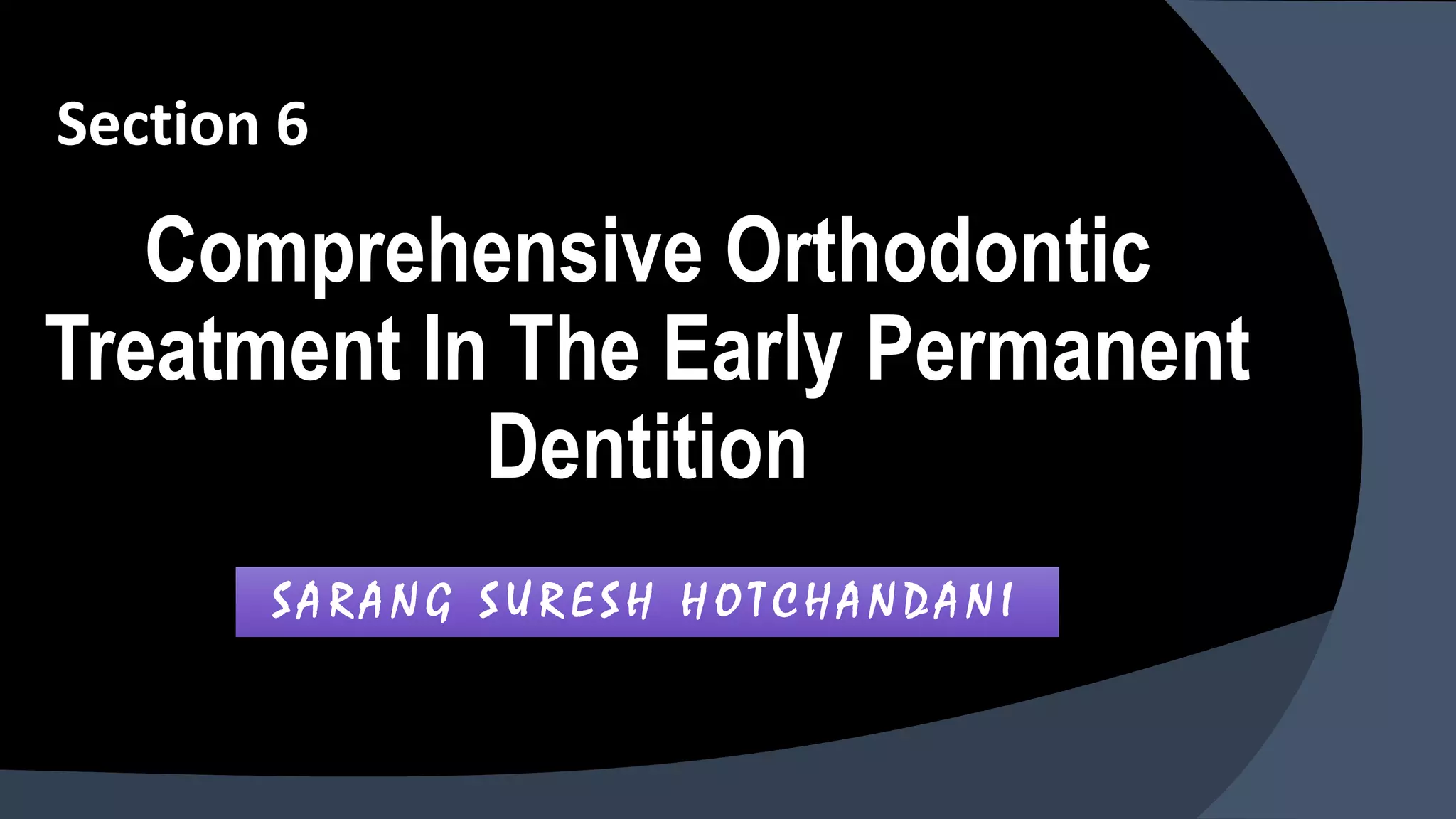 Section 6

Comprehensive Orthodontic Treatment In The Early Permanent Dentition

SARANG SURESH HOTCHANDANI